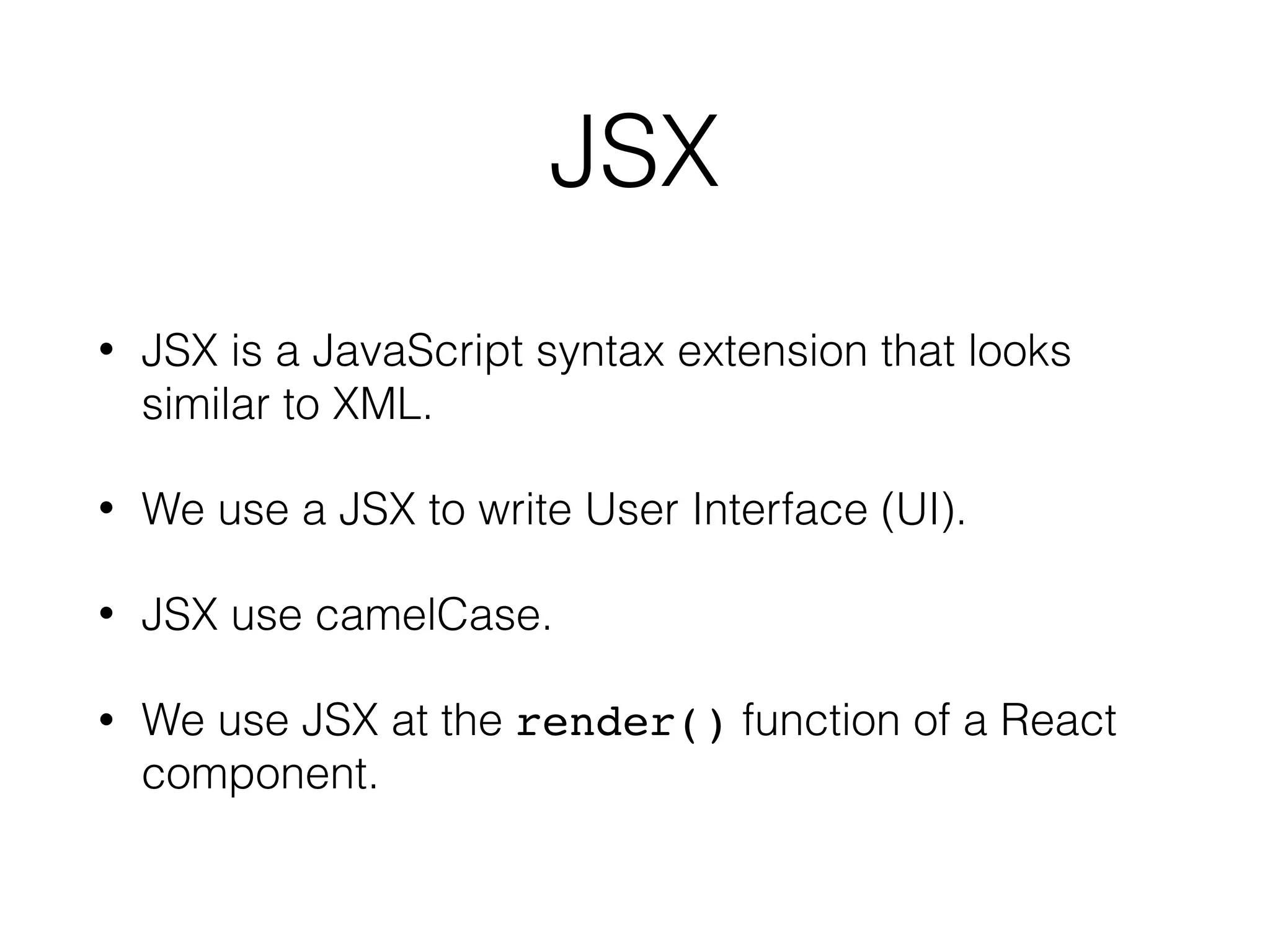 JSX

• JSX is a JavaScript syntax extension that looks similar to XML.

• We use a JSX to write User Interface (UI).

• JSX use camelCase.

• We use JSX at the render() function of a React component.